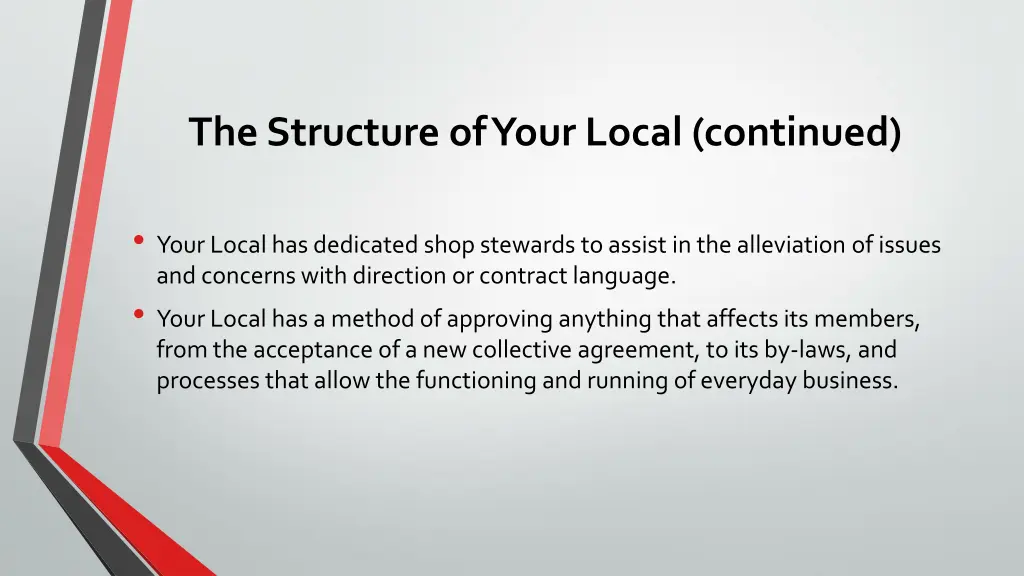 The Structure of Your Local (continued)

• Your Local has dedicated shop stewards to assist in the alleviation of issues and concerns with direction or contract language.

• Your Local has a method of approving anything that affects its members, from the acceptance of a new collective agreement, to its by-laws, and processes that allow the functioning and running of everyday business.